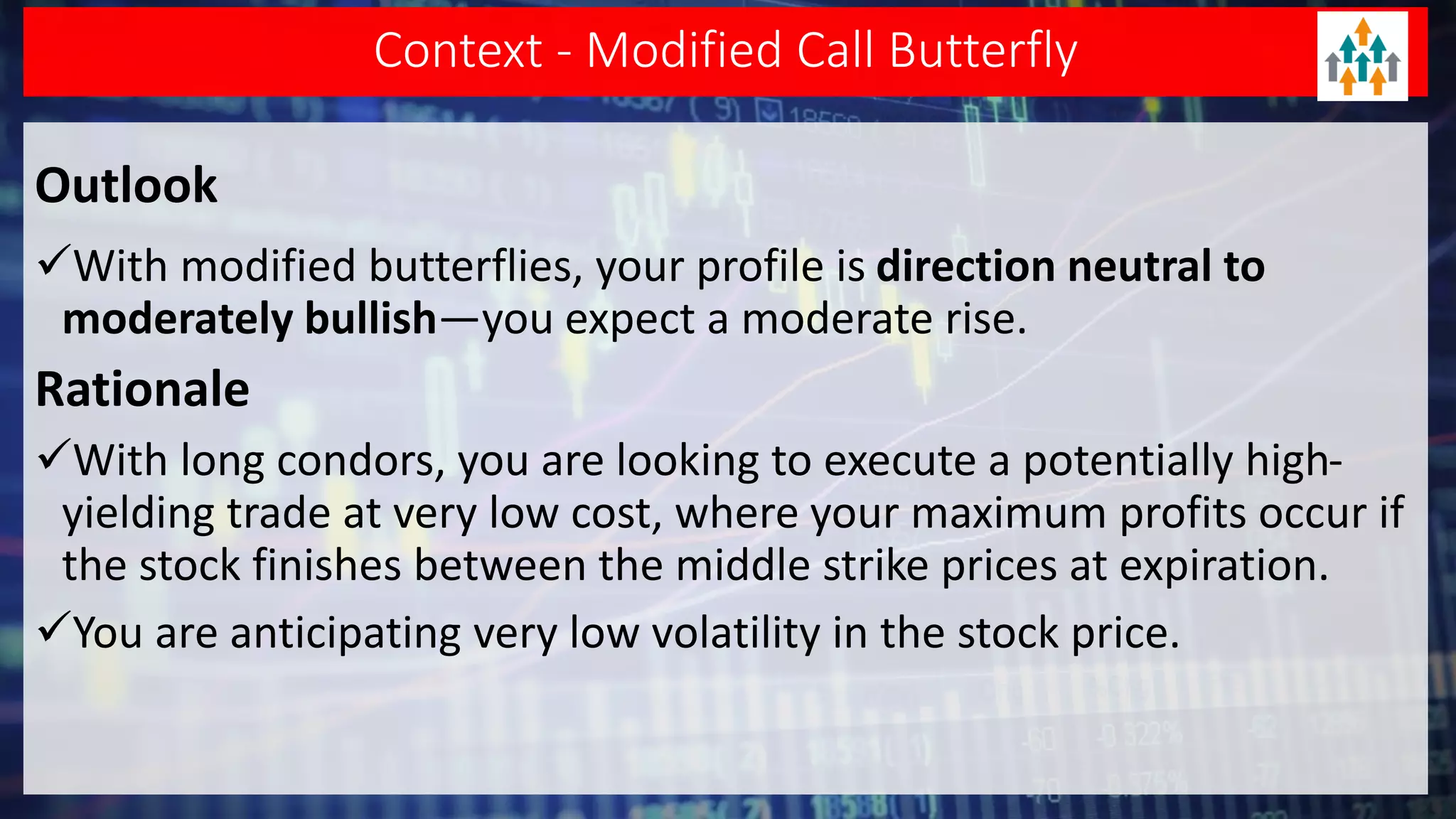 Context - Modified Call Butterfly

Outlook

✓With modified butterflies, your profile is direction neutral to moderately bullish—you expect a moderate rise.

Rationale

✓With long condors, you are looking to execute a potentially high-yielding trade at very low cost, where your maximum profits occur if the stock finishes between the middle strike prices at expiration.

✓You are anticipating very low volatility in the stock price.